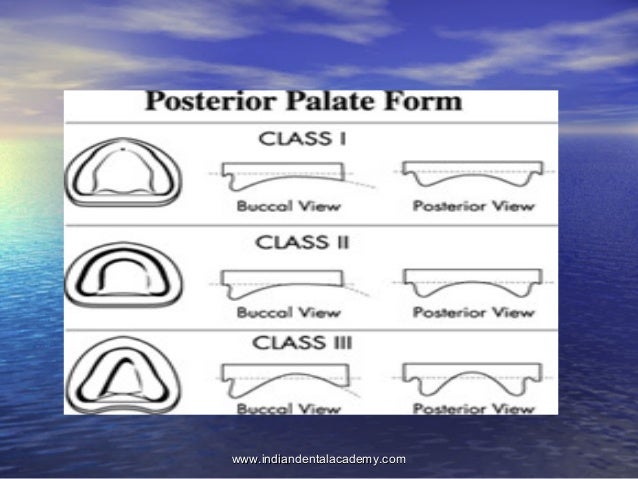 Posterior Palate Form

CLASS I

Buccal View

Posterior View

CLASS II

Buccal View

Posterior View

CLASS III

Buccal View

Posterior View

www.indiandentalacademy.com